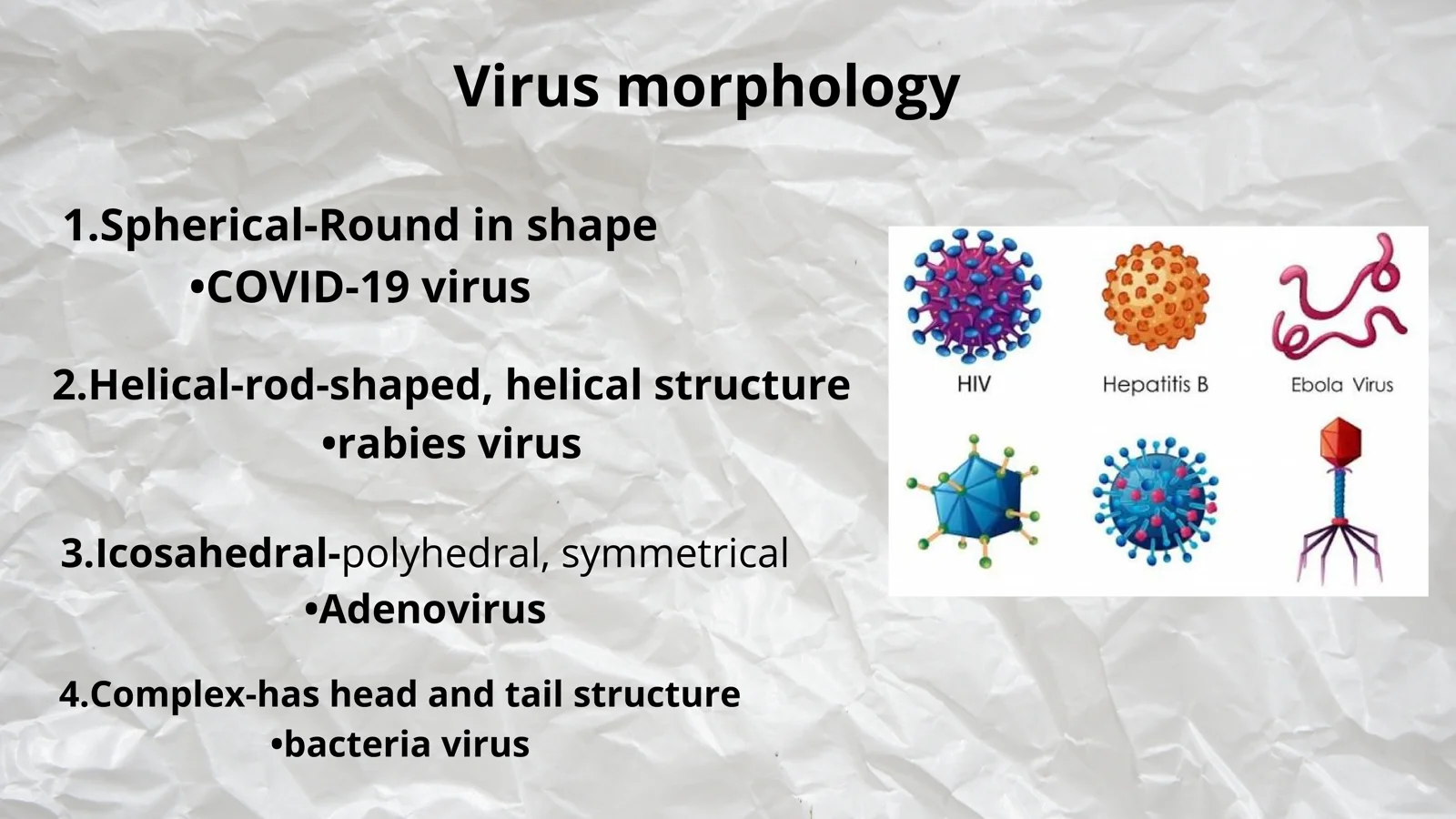 Virus morphology

1.Spherical-Round in shape
•COVID-19 virus

2.Helical-rod-shaped, helical structure
•rabies virus

3.Icosahedral-polyhedral, symmetrical
•Adenovirus

4.Complex-has head and tail structure
•bacteria virus

HIV

Hepatitis B

Ebola Virus